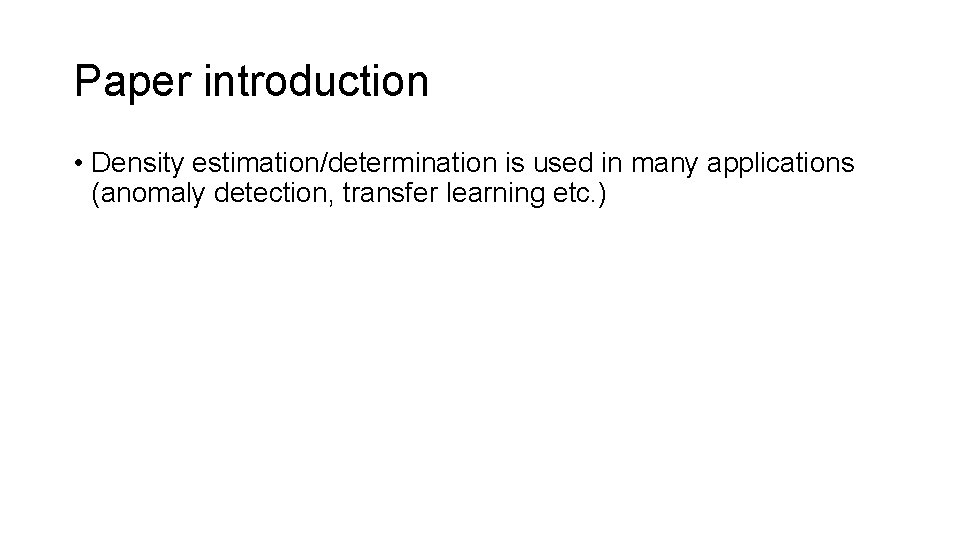 Paper introduction

• Density estimation/determination is used in many applications (anomaly detection, transfer learning etc.)